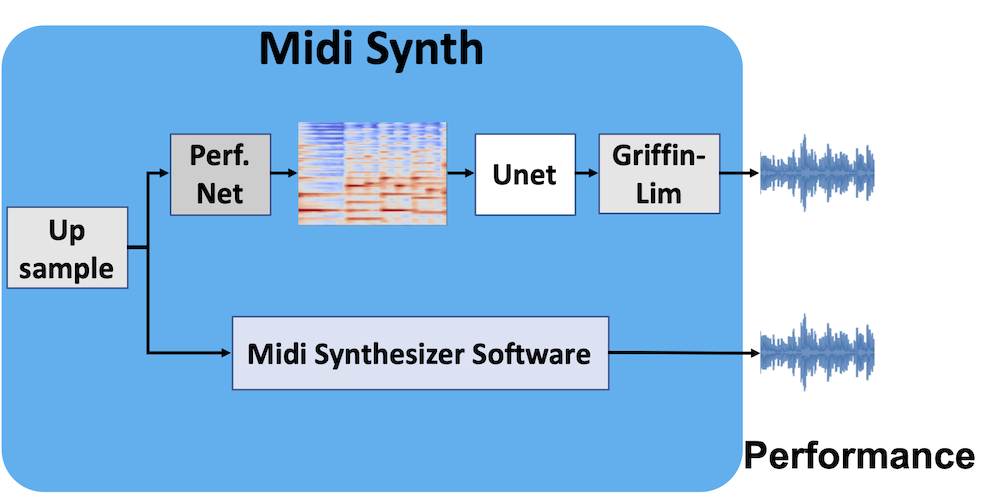 Midi Synth

Up sample

Perf. Net

Unet

Griffin-Lim

Midi Synthesizer Software

Performance